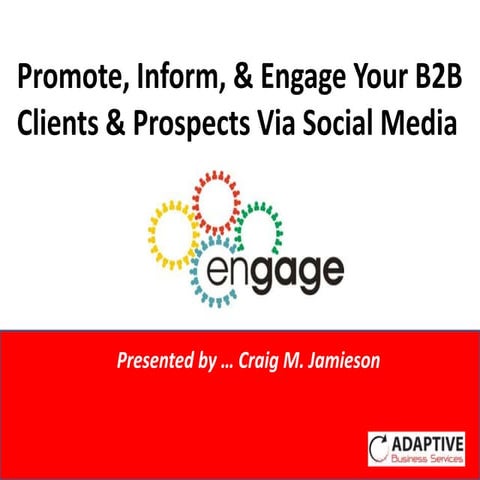 Promote, Inform, & Engage Your B2B Clients & Prospects Via Social Media

engage

Presented by … Craig M. Jamieson

ADAPTIVE
Business Services